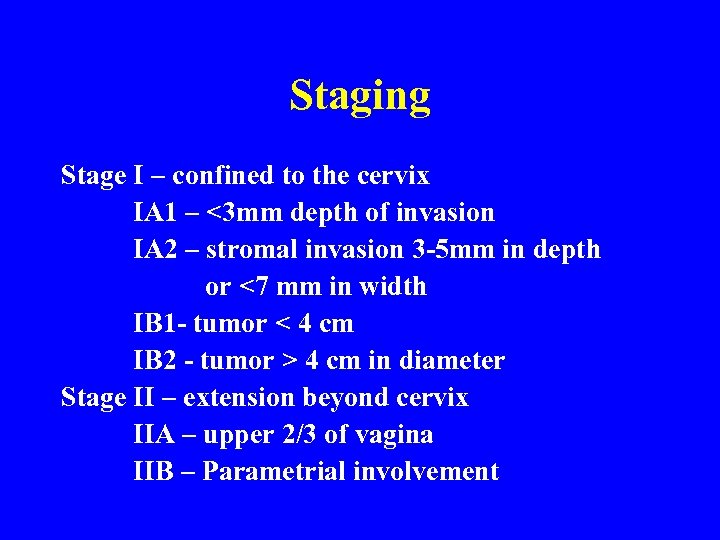 Staging

Stage I – confined to the cervix

IA1 – <3mm depth of invasion

IA2 – stromal invasion 3-5mm in depth or <7 mm in width

IB1- tumor < 4 cm

IB2 - tumor > 4 cm in diameter

Stage II – extension beyond cervix

IIA – upper 2/3 of vagina

IIB – Parametrial involvement